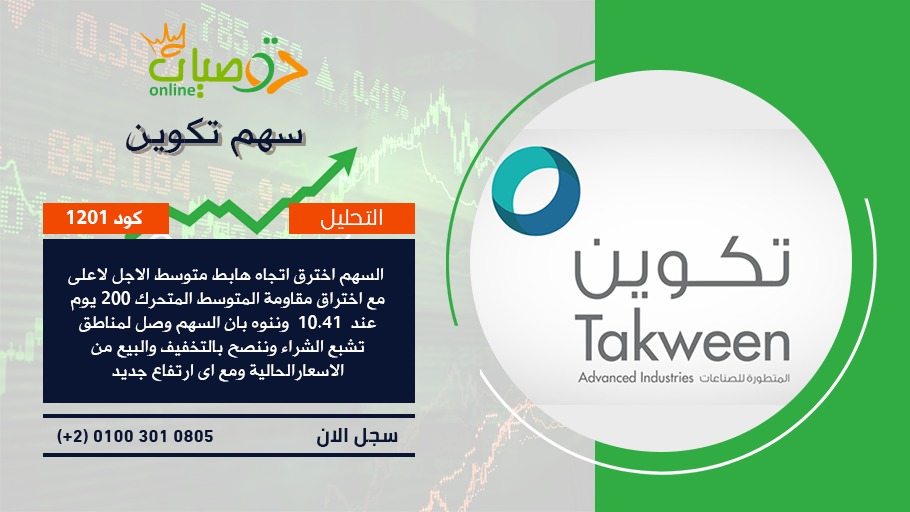 توصيات online

سهم تكوين

التحليل

كود 1201

السهم اخترق اتجاه هابط متوسط الاجل لاعلى مع اختراق مقاومة المتوسط المتحرك 200 يوم عند 10.41 وننوه بان السهم وصل لمناطق تشبع الشراء وننصح بالتخفيف والبيع من الاسعارالحالية ومع اى ارتفاع جديد

سجل الان

(+2) 0100 301 0805

تكوين
Takween
Advanced Industries المتطورة للصناعات